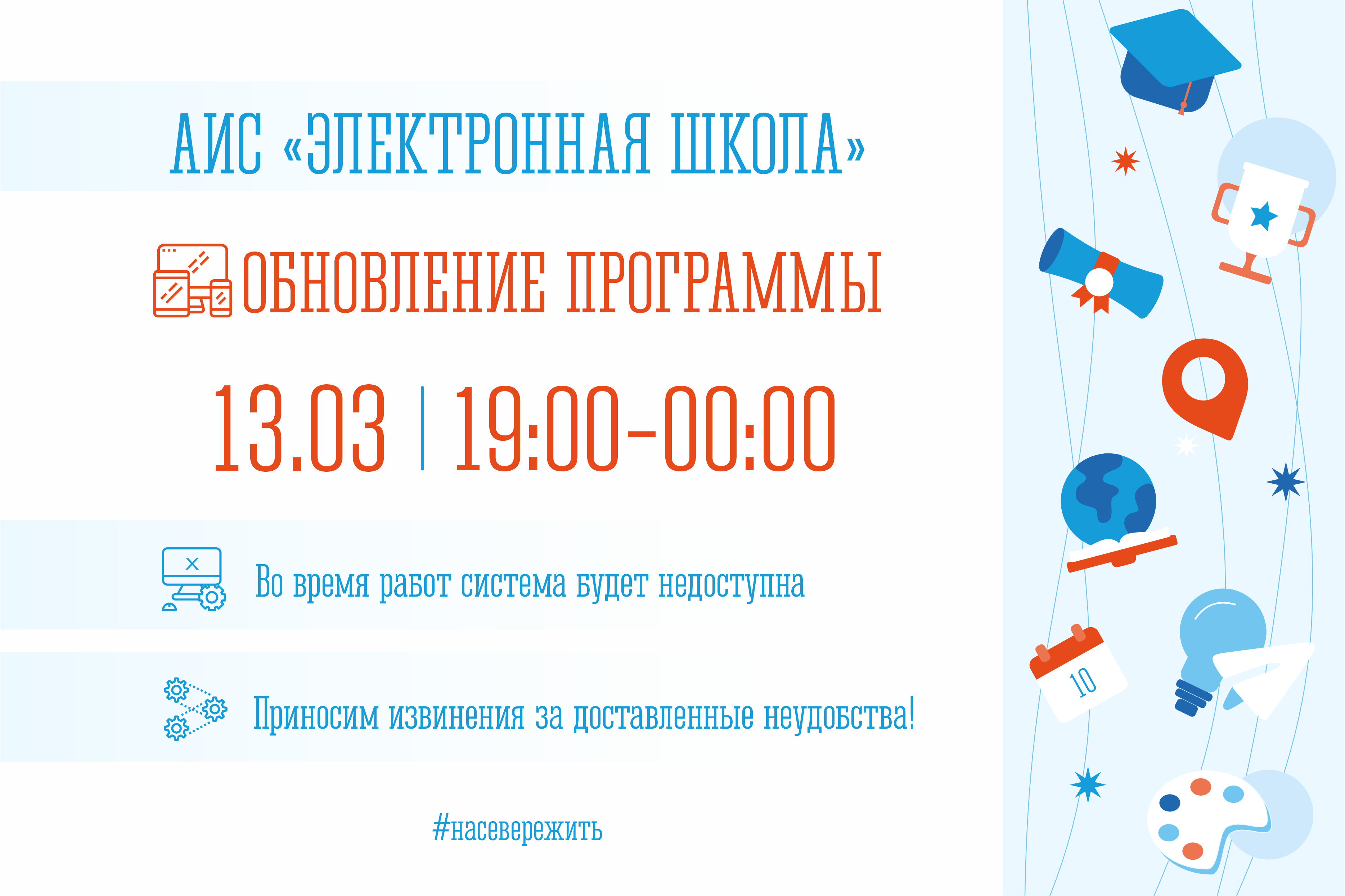 АИС «ЭЛЕКТРОННАЯ ШКОЛА»

ОБНОВЛЕНИЕ ПРОГРАММЫ

13.03 | 19:00-00:00

Во время работ система будет недоступна

Приносим извинения за доставленные неудобства!

#насевережить

10